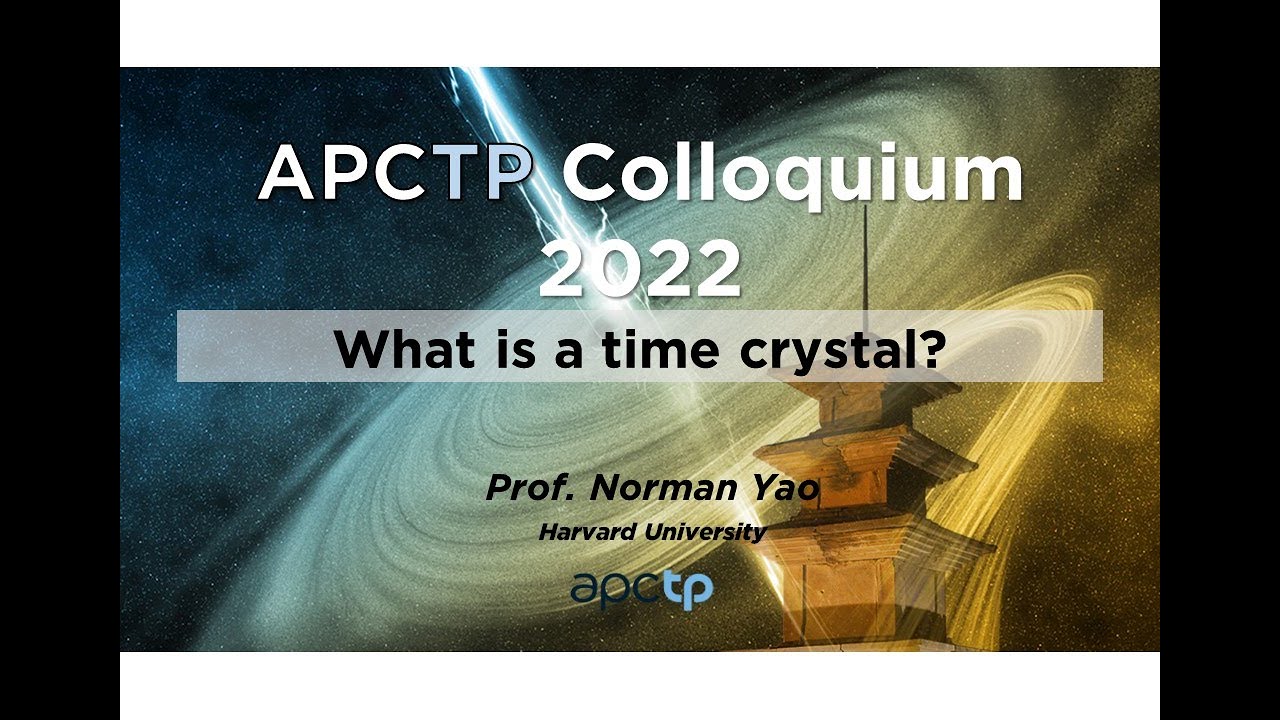 APCTP Colloquium 2022

What is a time crystal?

Prof. Norman Yao
Harvard University

apctp